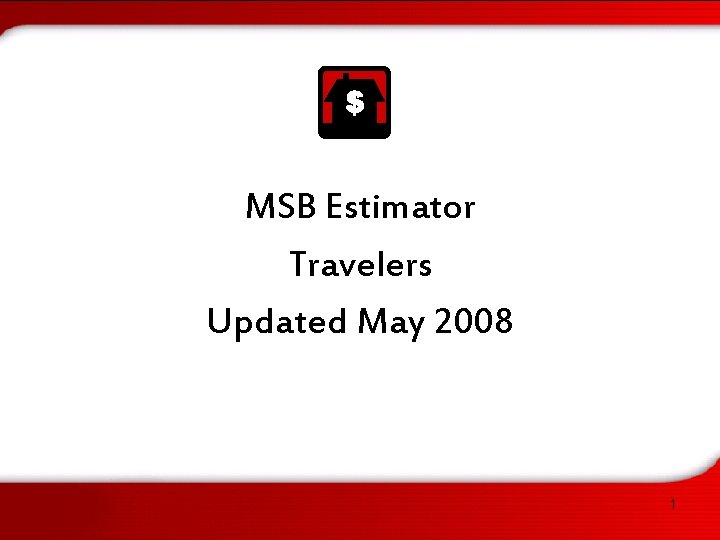 $

MSB Estimator

Travelers

Updated May 2008

1